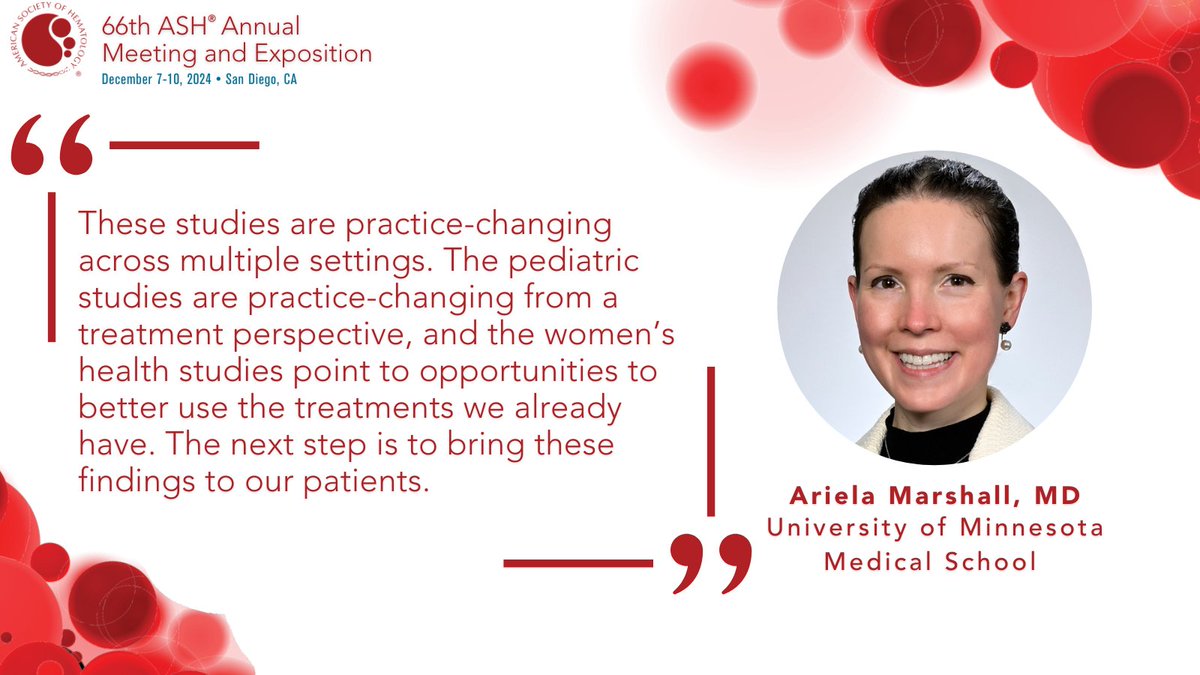 AMERICAN SOCIETY OF HEMATOLOGY

66th ASH® Annual Meeting and Exposition

December 7-10, 2024 • San Diego, CA

“

These studies are practice-changing across multiple settings. The pediatric studies are practice-changing from a treatment perspective, and the women’s health studies point to opportunities to better use the treatments we already have. The next step is to bring these findings to our patients.

”

Ariela Marshall, MD
University of Minnesota
Medical School